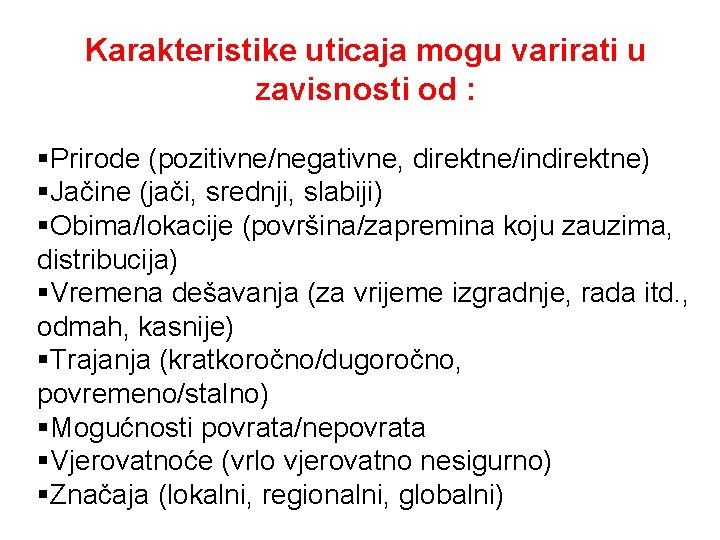 Karakteristike uticaja mogu varirati u zavisnosti od :

▪Prirode (pozitivne/negativne, direktne/indirektne)
▪Jačine (jači, srednji, slabiji)
▪Obima/lokacije (površina/zapremina koju zauzima, distribucija)
▪Vremena dešavanja (za vrijeme izgradnje, rada itd., odmah, kasnije)
▪Trajanja (kratkoročno/dugoročno, povremeno/stalno)
▪Mogućnosti povrata/nepovrata
▪Vjerovatnoće (vrlo vjerovatno nesigurno)
▪Značaja (lokalni, regionalni, globalni)